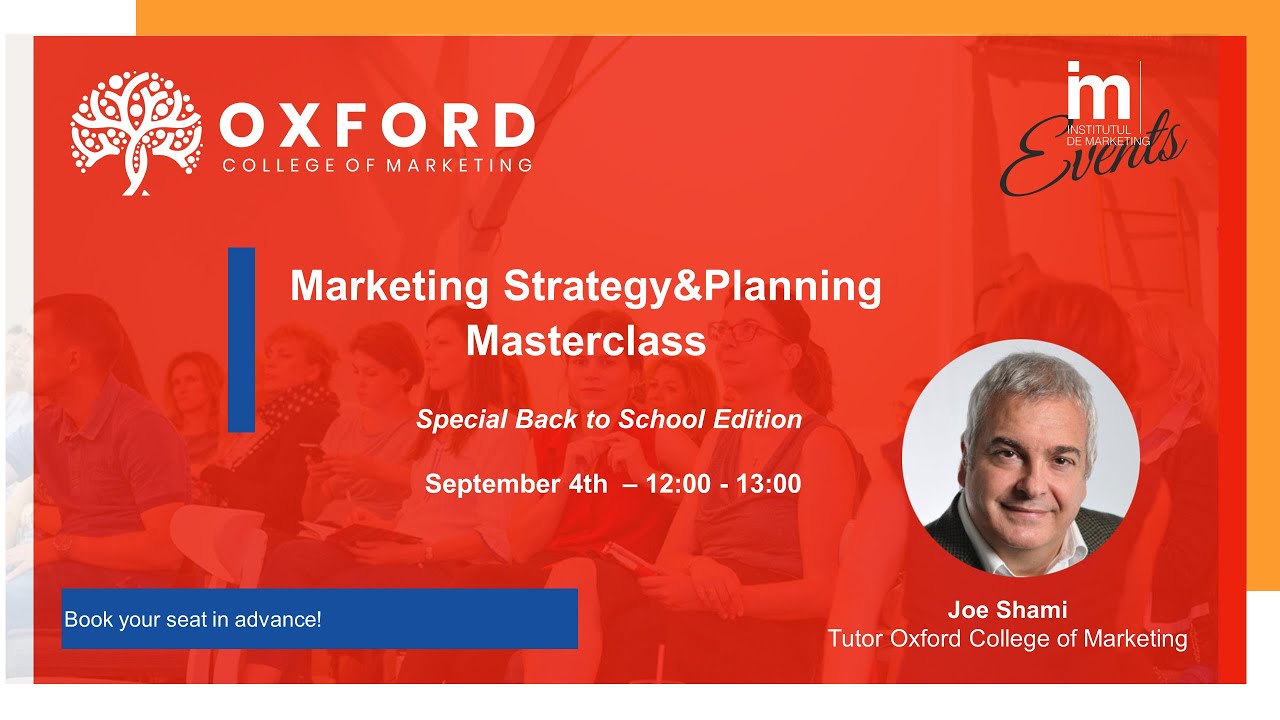 OXFORD
COLLEGE OF MARKETING

im
INSTITUTUL DE MARKETING
Events

Marketing Strategy&Planning Masterclass

Special Back to School Edition

September 4th – 12:00 - 13:00

Book your seat in advance!

Joe Shami
Tutor Oxford College of Marketing